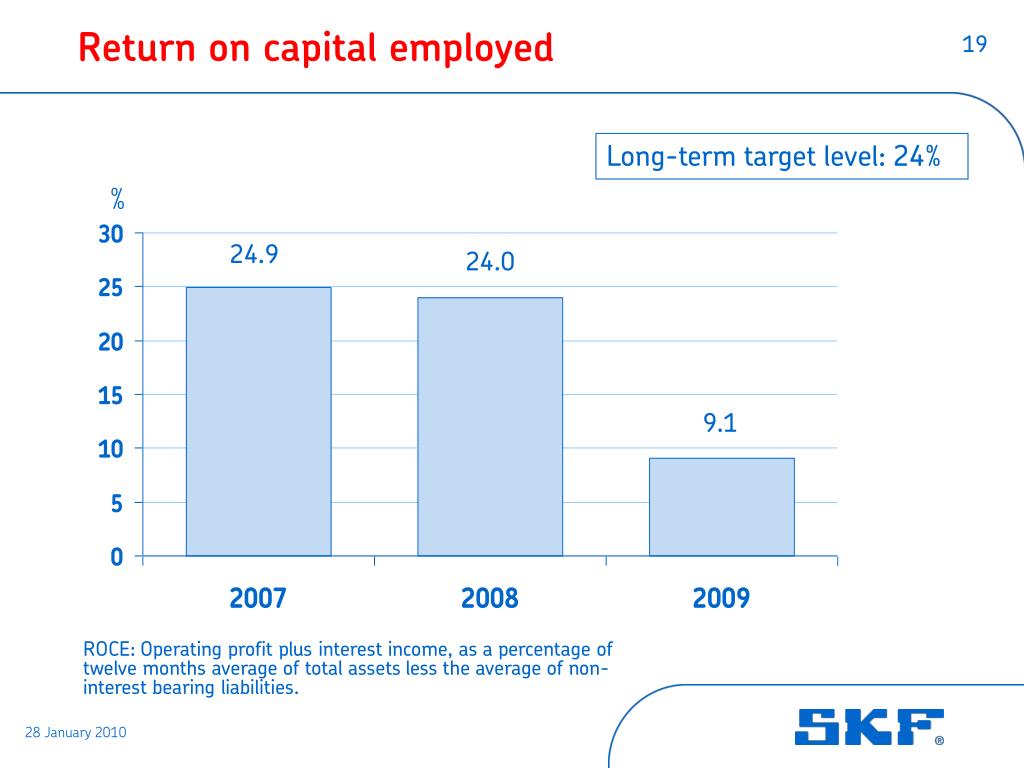 Return on capital employed

19

Long-term target level: 24%

%

30
25
20
15
10
5
0

24.9
24.0
9.1

2007
2008
2009

ROCE: Operating profit plus interest income, as a percentage of twelve months average of total assets less the average of non-interest bearing liabilities.

28 January 2010

SKF®